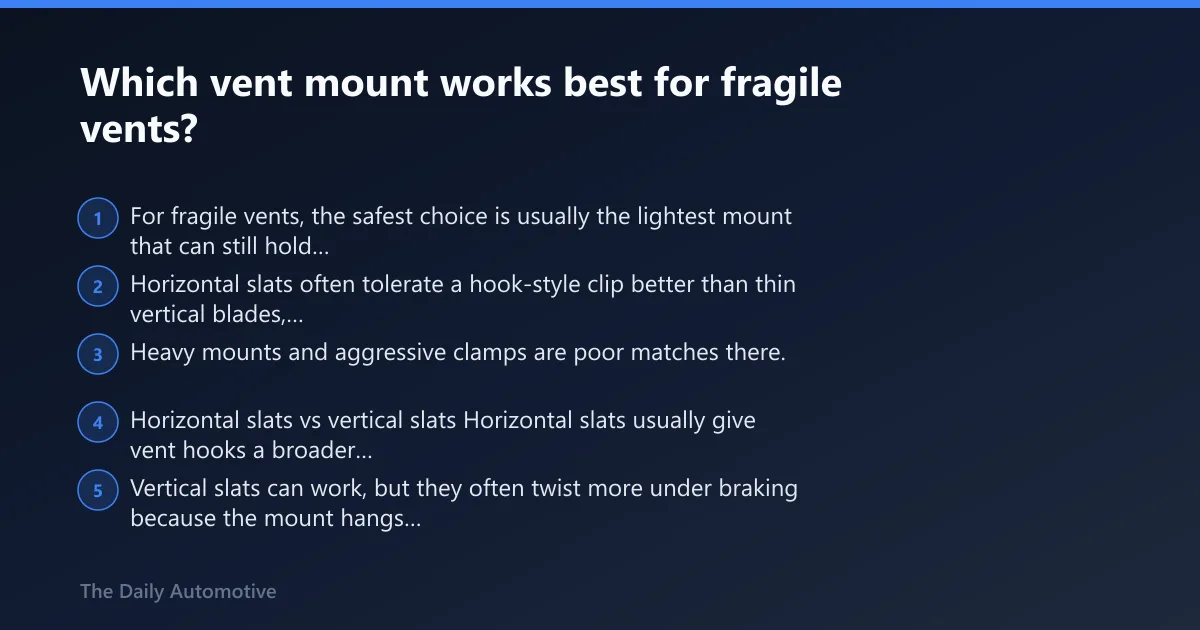 Which vent mount works best for fragile vents?

1 For fragile vents, the safest choice is usually the lightest mount that can still hold...

2 Horizontal slats often tolerate a hook-style clip better than thin vertical blades,...

3 Heavy mounts and aggressive clamps are poor matches there.

4 Horizontal slats vs vertical slats Horizontal slats usually give vent hooks a broader...

5 Vertical slats can work, but they often twist more under braking because the mount hangs...

The Daily Automotive